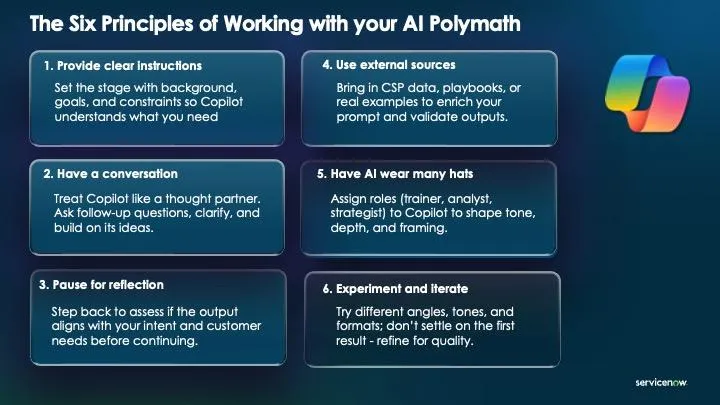 The Six Principles of Working with your AI Polymath

1. Provide clear instructions

Set the stage with background, goals, and constraints so Copilot understands what you need

2. Have a conversation

Treat Copilot like a thought partner. Ask follow-up questions, clarify, and build on its ideas.

3. Pause for reflection

Step back to assess if the output aligns with your intent and customer needs before continuing.

4. Use external sources

Bring in CSP data, playbooks, or real examples to enrich your prompt and validate outputs.

5. Have AI wear many hats

Assign roles (trainer, analyst, strategist) to Copilot to shape tone, depth, and framing.

6. Experiment and iterate

Try different angles, tones, and formats; don't settle on the first result - refine for quality.

servicenow.